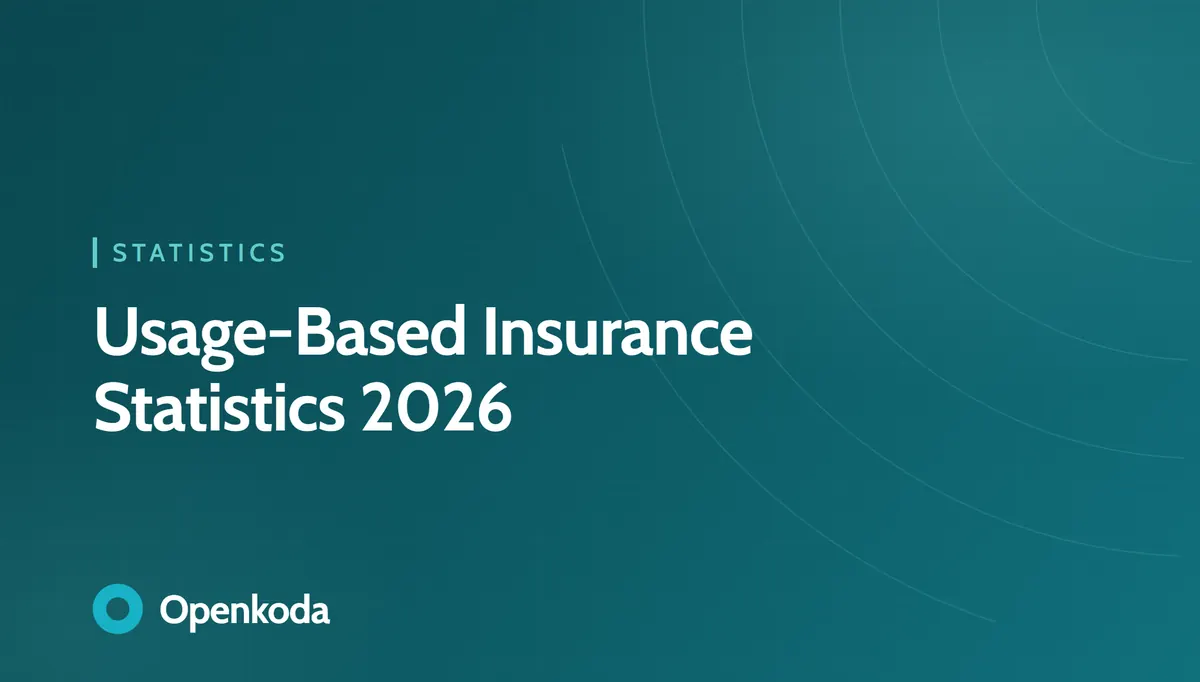 STATISTICS

Usage-Based Insurance Statistics 2026

Openkoda